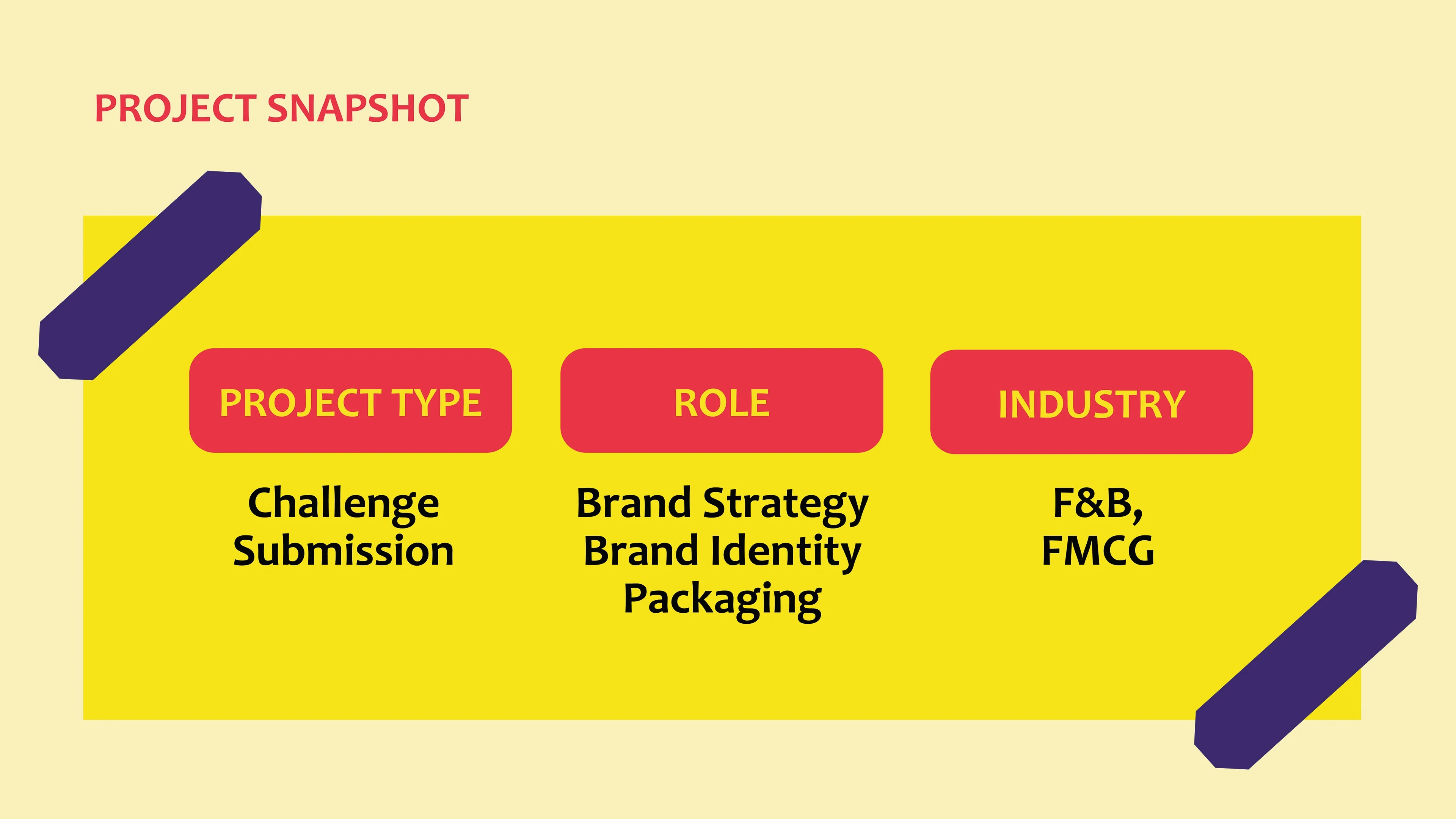 PROJECT SNAPSHOT

PROJECT TYPE

Challenge Submission

ROLE

Brand Strategy
Brand Identity
Packaging

INDUSTRY

F&B,
FMCG